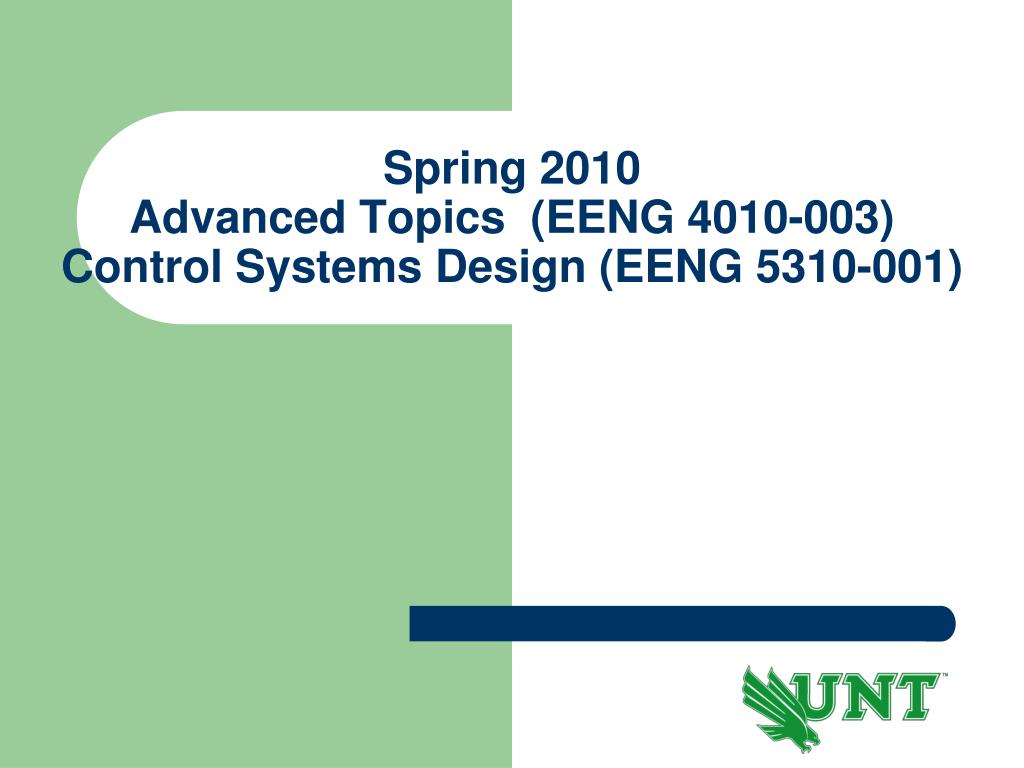 Spring 2010
Advanced Topics (EENG 4010-003)
Control Systems Design (EENG 5310-001)

UNT™